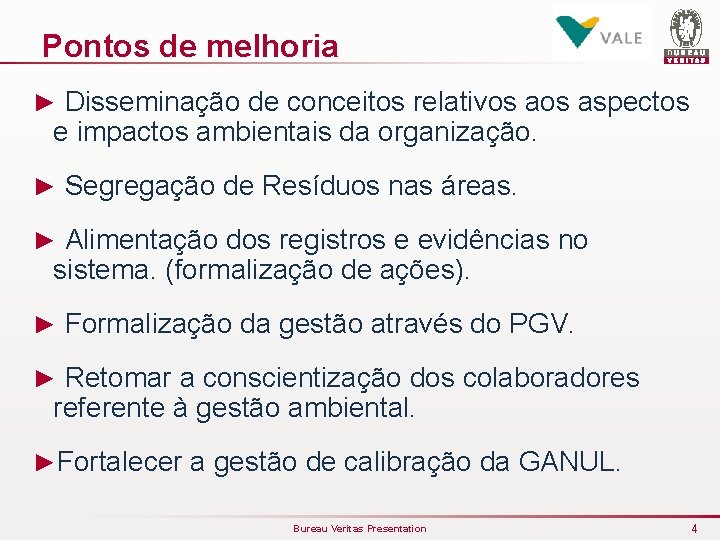 Pontos de melhoria

VALE

BUREAU VERITAS

► Disseminação de conceitos relativos aos aspectos e impactos ambientais da organização.

► Segregação de Resíduos nas áreas.

► Alimentação dos registros e evidências no sistema. (formalização de ações).

► Formalização da gestão através do PGV.

► Retomar a conscientização dos colaboradores referente à gestão ambiental.

►Fortalecer a gestão de calibração da GANUL.

Bureau Veritas Presentation

4